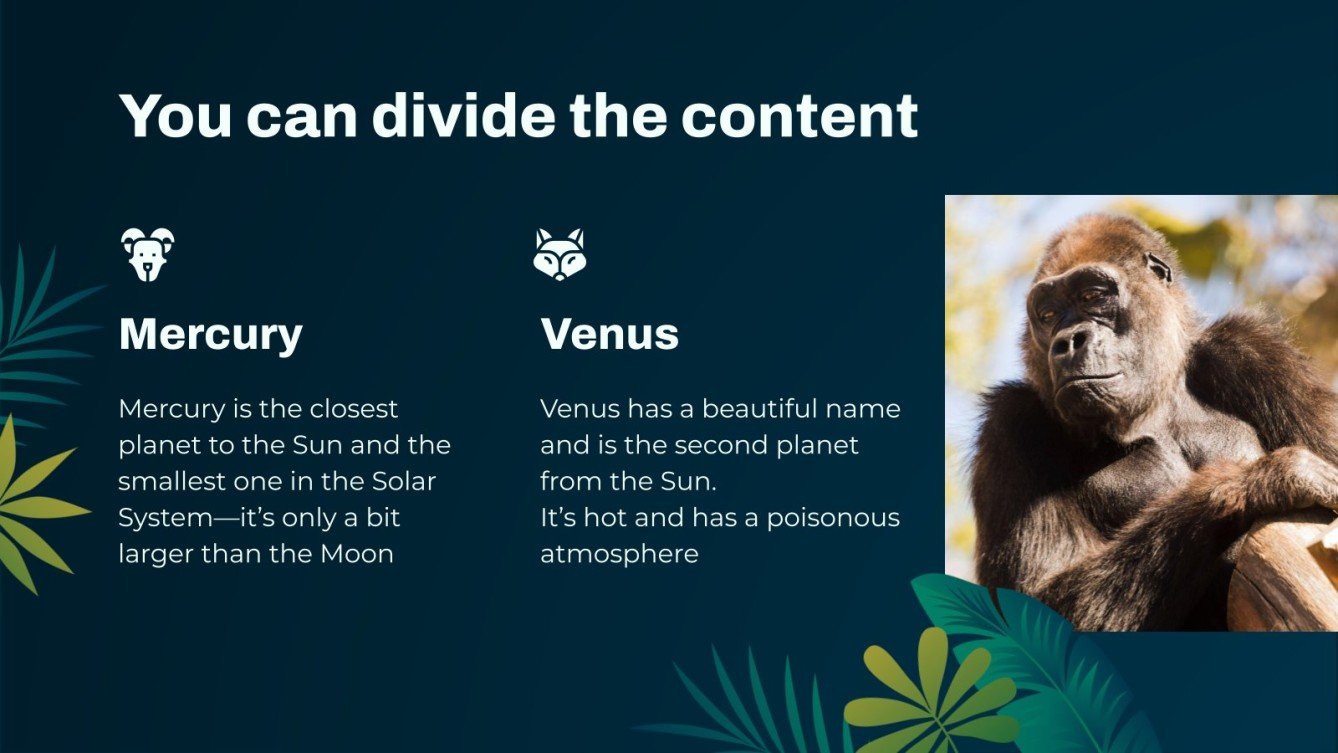 You can divide the content

Mercury

Mercury is the closest planet to the Sun and the smallest one in the Solar System—it's only a bit larger than the Moon

Venus

Venus has a beautiful name and is the second planet from the Sun.
It's hot and has a poisonous atmosphere